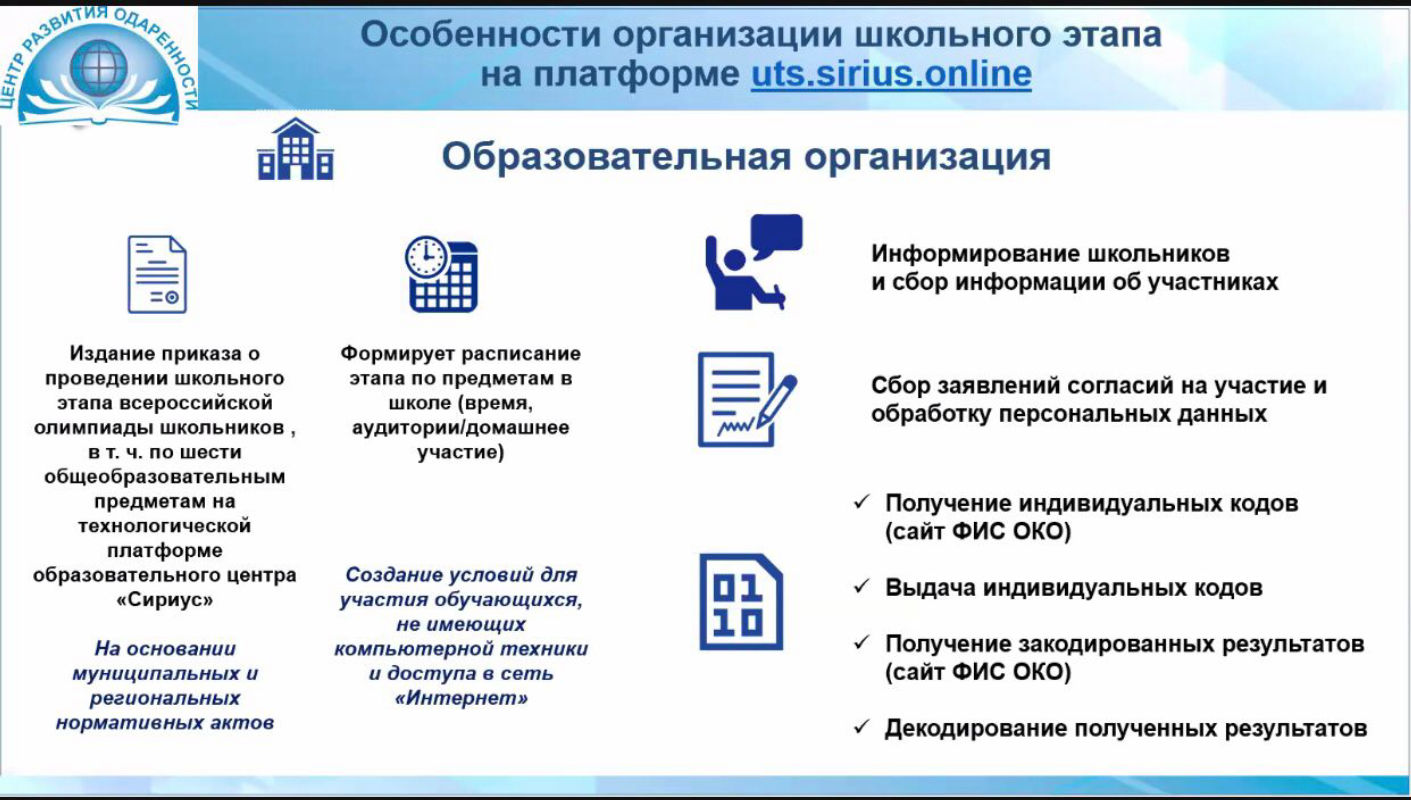 ЦЕНТР РАЗВИТИЯ ОДАРЕННОСТИ

Особенности организации школьного этапа на платформе uts.sirius.online

Образовательная организация

Издание приказа о проведении школьного этапа всероссийской олимпиады школьников , в т. ч. по шести общеобразовательным предметам на технологической платформе образовательного центра «Сириус»

На основании муниципальных и региональных нормативных актов

Формирует расписание этапа по предметам в школе (время, аудитории/домашнее участие)

Создание условий для участия обучающихся, не имеющих компьютерной техники и доступа в сеть «Интернет»

Информирование школьников и сбор информации об участниках

Сбор заявлений согласий на участие и обработку персональных данных

✓ Получение индивидуальных кодов (сайт ФИС ОКО)

✓ Выдача индивидуальных кодов

✓ Получение закодированных результатов (сайт ФИС ОКО)

✓ Декодирование полученных результатов